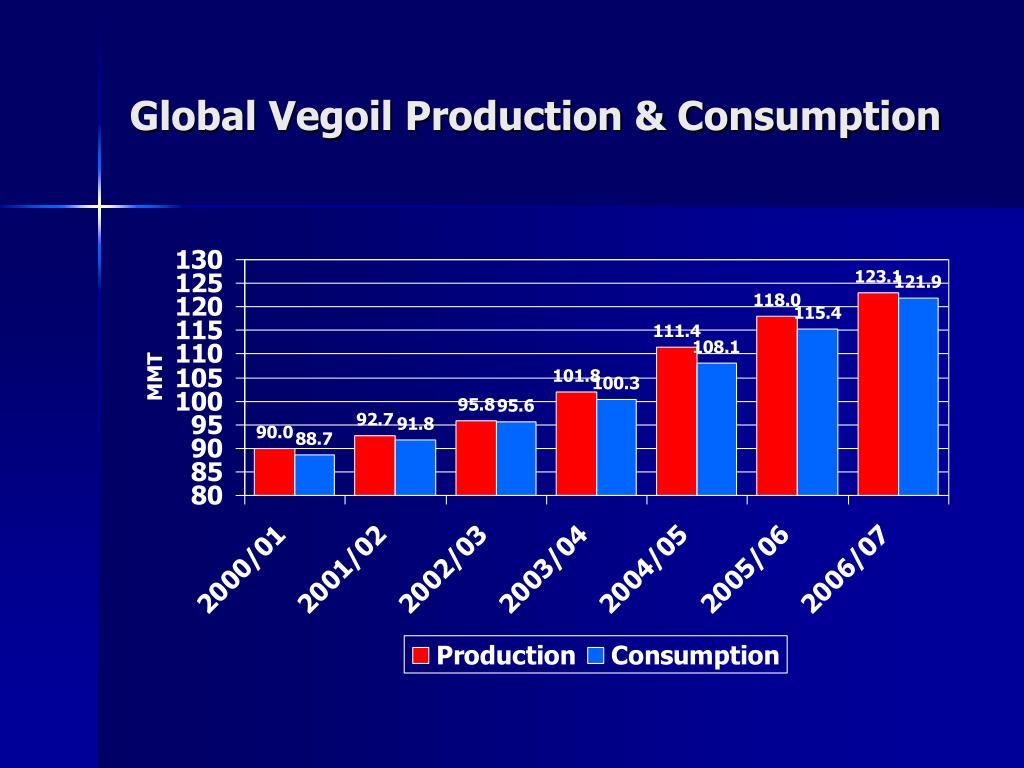 Global Vegoil Production & Consumption

MMT

130
125
120
115
110
105
100
95
90
85
80

90.0 88.7
92.7 91.8
95.8 95.6
101.8 100.3
111.4 108.1
118.0 115.4
123.1 121.9

2000/01
2001/02
2002/03
2003/04
2004/05
2005/06
2006/07

Production Consumption